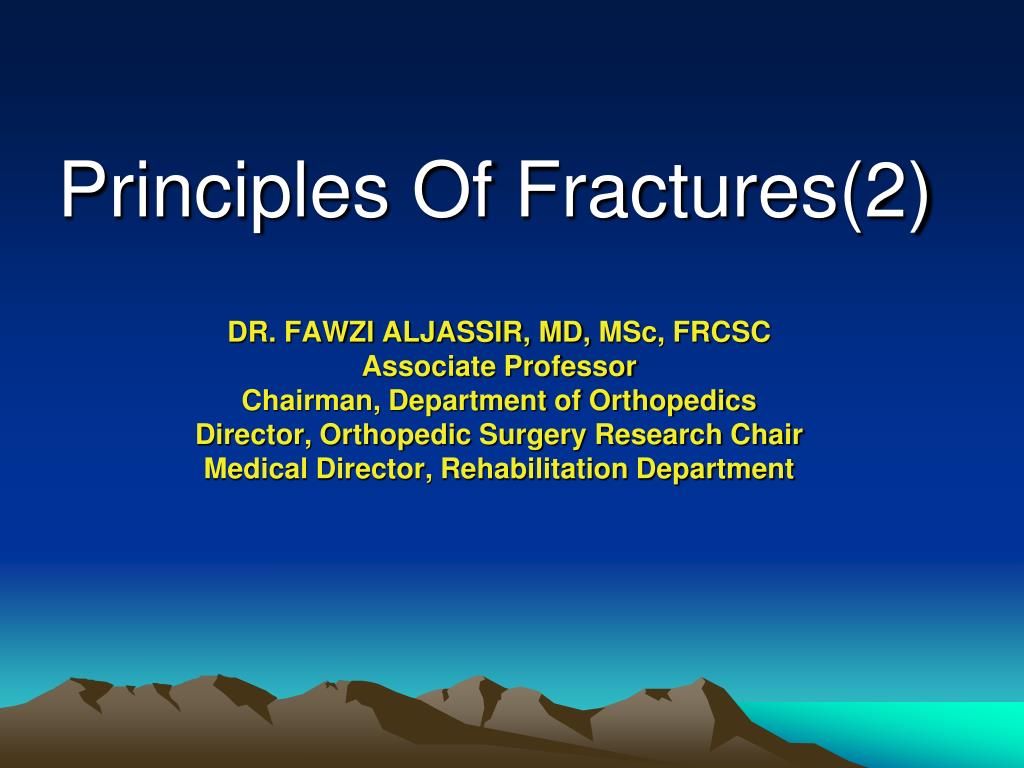 Principles Of Fractures(2)

DR. FAWZI ALJASSIR, MD, MSc, FRCSC
Associate Professor
Chairman, Department of Orthopedics
Director, Orthopedic Surgery Research Chair
Medical Director, Rehabilitation Department